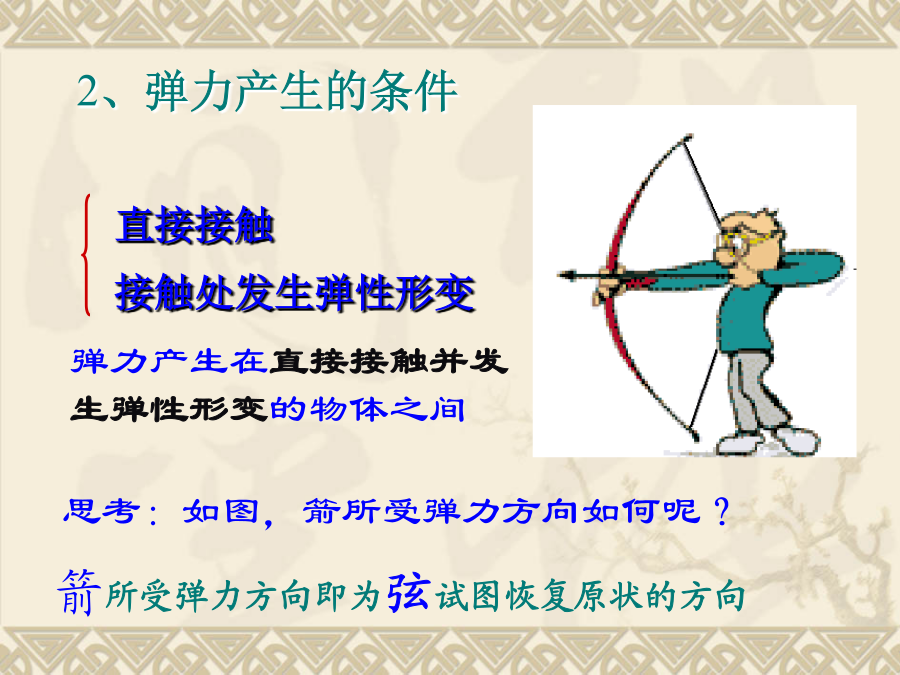 2、弹力产生的条件

直接接触
接触处发生弹性形变

弹力产生在直接接触并发生弹性形变的物体之间

思考：如图，箭所受弹力方向如何呢？

箭所受弹力方向即为弦试图恢复原状的方向